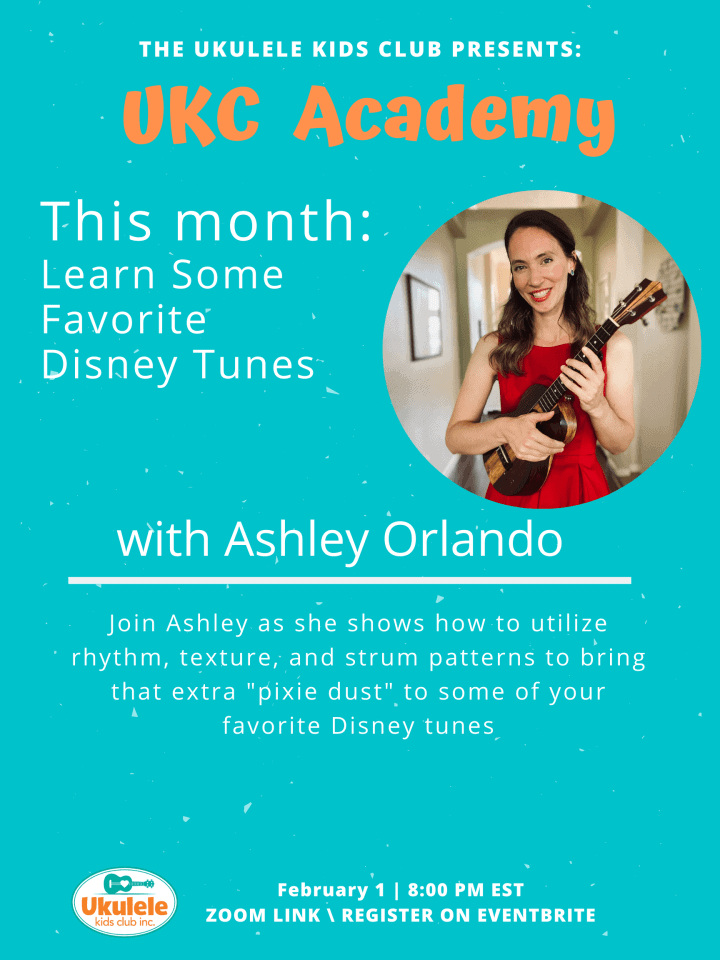 THE UKULELE KIDS CLUB PRESENTS:

UKC Academy

This month:
Learn Some Favorite Disney Tunes

with Ashley Orlando

Join Ashley as she shows how to utilize rhythm, texture, and strum patterns to bring that extra "pixie dust" to some of your favorite Disney tunes

Ukulele kids club inc.

February 1 | 8:00 PM EST
ZOOM LINK \ REGISTER ON EVENTBRITE